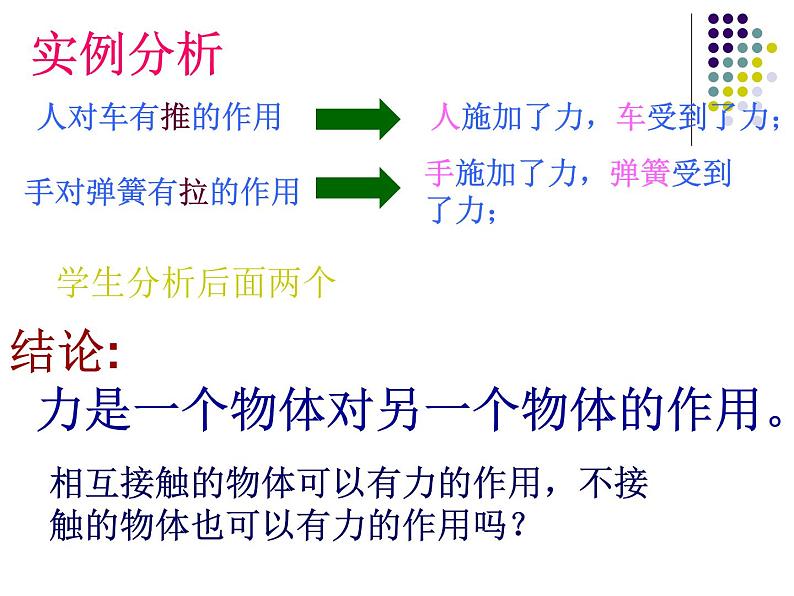 实例分析

人对车有推的作用

人施加了力，车受到了力；

手对弹簧有拉的作用

手施加了力，弹簧受到了力；

学生分析后面两个

结论：

力是一个物体对另一个物体的作用。

相互接触的物体可以有力的作用，不接触的物体也可以有力的作用吗？